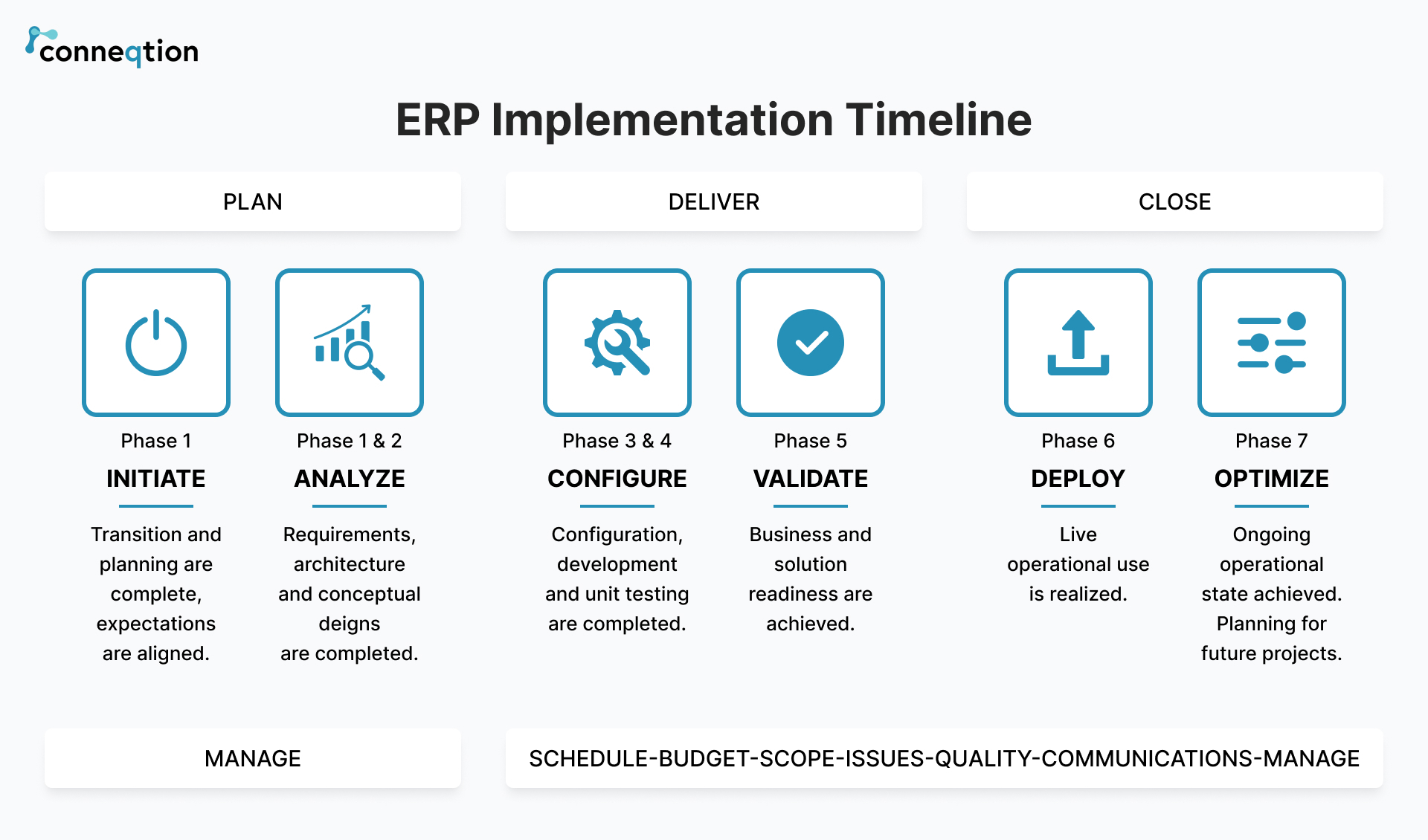 conneqtion

ERP Implementation Timeline

PLAN

DELIVER

CLOSE

Phase 1
INITIATE
Transition and planning are complete, expectations are aligned.

Phase 1 & 2
ANALYZE
Requirements, architecture and conceptual deigns are completed.

Phase 3 & 4
CONFIGURE
Configuration, development and unit testing are completed.

Phase 5
VALIDATE
Business and solution readiness are achieved.

Phase 6
DEPLOY
Live operational use is realized.

Phase 7
OPTIMIZE
Ongoing operational state achieved. Planning for future projects.

MANAGE

SCHEDULE-BUDGET-SCOPE-ISSUES-QUALITY-COMMUNICATIONS-MANAGE